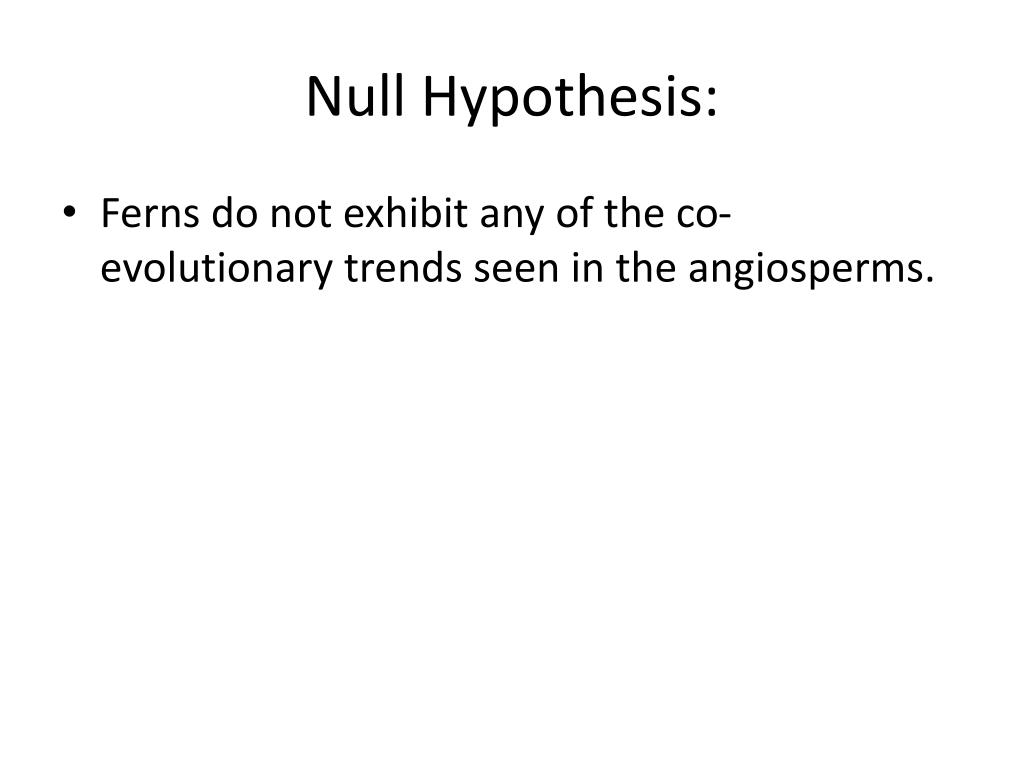 Null Hypothesis:

• Ferns do not exhibit any of the co-evolutionary trends seen in the angiosperms.